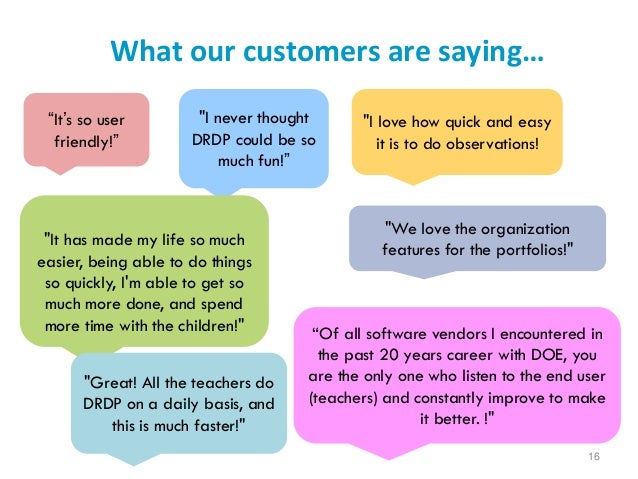 What our customers are saying…

“It’s so user friendly!”

"I never thought DRDP could be so much fun!”

"I love how quick and easy it is to do observations!

"It has made my life so much easier, being able to do things so quickly, I'm able to get so much more done, and spend more time with the children!"

"We love the organization features for the portfolios!"

"Great! All the teachers do DRDP on a daily basis, and this is much faster!"

“Of all software vendors I encountered in the past 20 years career with DOE, you are the only one who listen to the end user (teachers) and constantly improve to make it better. !"

16